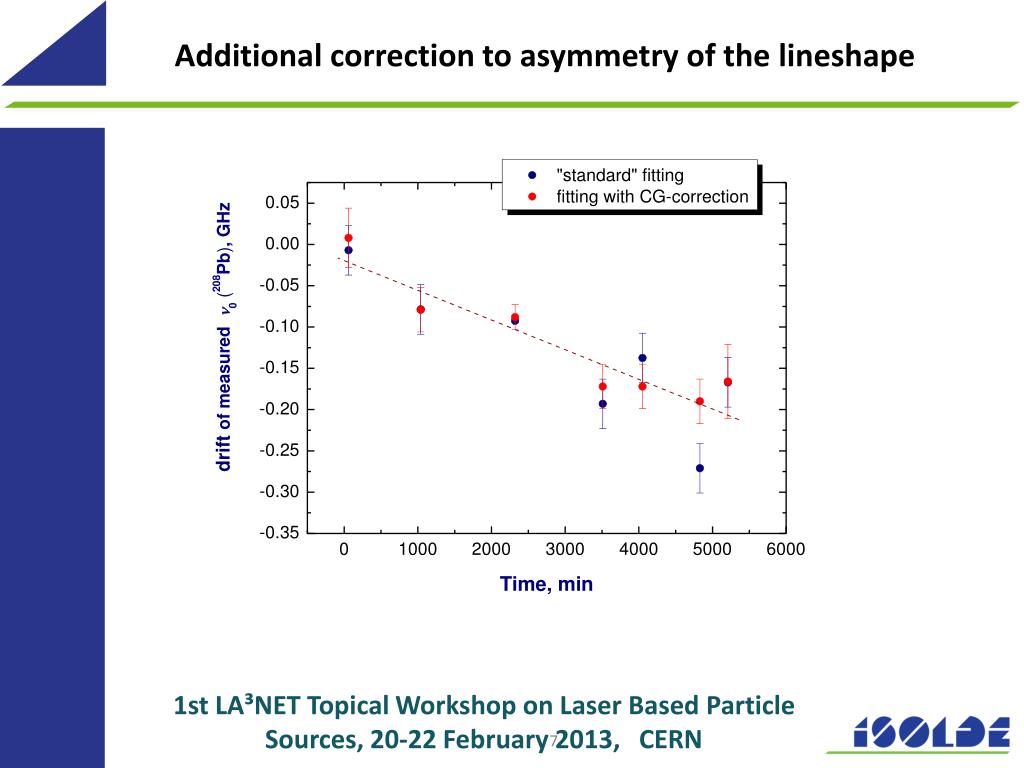 Additional correction to asymmetry of the lineshape

"standard" fitting
fitting with CG-correction

drift of measured $\nu_0(^{208}Pb)$, GHz

0.05
0.00
-0.05
-0.10
-0.15
-0.20
-0.25
-0.30
-0.35

0 1000 2000 3000 4000 5000 6000

Time, min

1st LA³NET Topical Workshop on Laser Based Particle Sources, 20-22 February 2013, CERN

7

ISOLDE